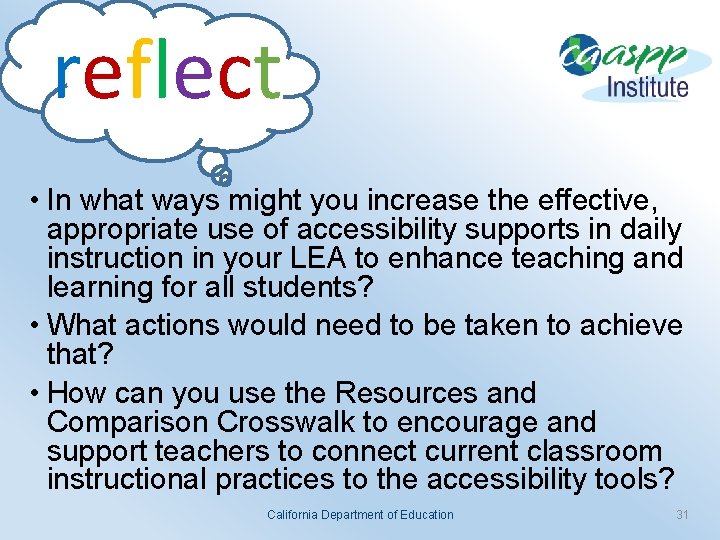 reflect

caaspp Institute

• In what ways might you increase the effective, appropriate use of accessibility supports in daily instruction in your LEA to enhance teaching and learning for all students?
• What actions would need to be taken to achieve that?
• How can you use the Resources and Comparison Crosswalk to encourage and support teachers to connect current classroom instructional practices to the accessibility tools?

California Department of Education

31